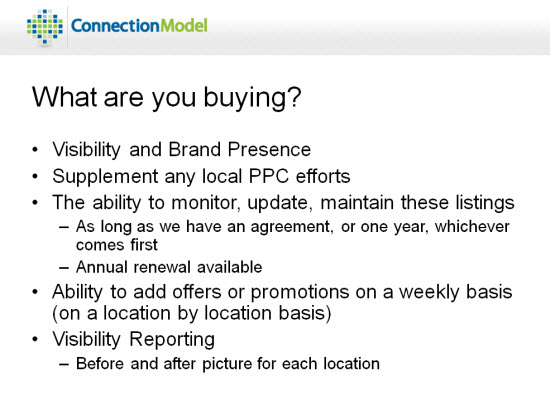 ConnectionModel

What are you buying?

• Visibility and Brand Presence
• Supplement any local PPC efforts
• The ability to monitor, update, maintain these listings
  – As long as we have an agreement, or one year, whichever comes first
  – Annual renewal available
• Ability to add offers or promotions on a weekly basis (on a location by location basis)
• Visibility Reporting
  – Before and after picture for each location